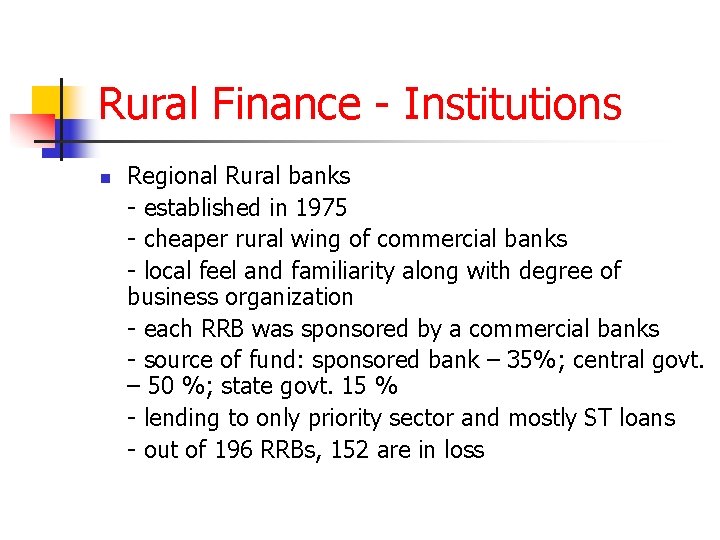 Rural Finance - Institutions

Regional Rural banks
- established in 1975
- cheaper rural wing of commercial banks
- local feel and familiarity along with degree of business organization
- each RRB was sponsored by a commercial banks
- source of fund: sponsored bank – 35%; central govt. – 50 %; state govt. 15 %
- lending to only priority sector and mostly ST loans
- out of 196 RRBs, 152 are in loss